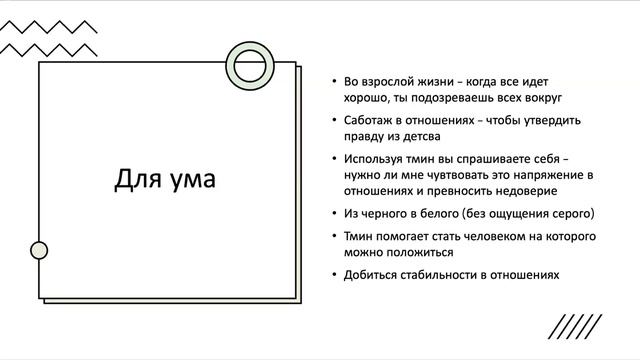 Для ума

• Во взрослой жизни – когда все идет хорошо, ты подозреваешь всех вокруг
• Саботаж в отношениях – чтобы утвердить правду из детсва
• Используя тмин вы спрашиваете себя – нужно ли мне чувтвовать это напряжение в отношениях и превносить недоверие
• Из черного в белого (без ощущения серого)
• Тмин помогает стать человеком на которого можно положиться
• Добиться стабильности в отношениях